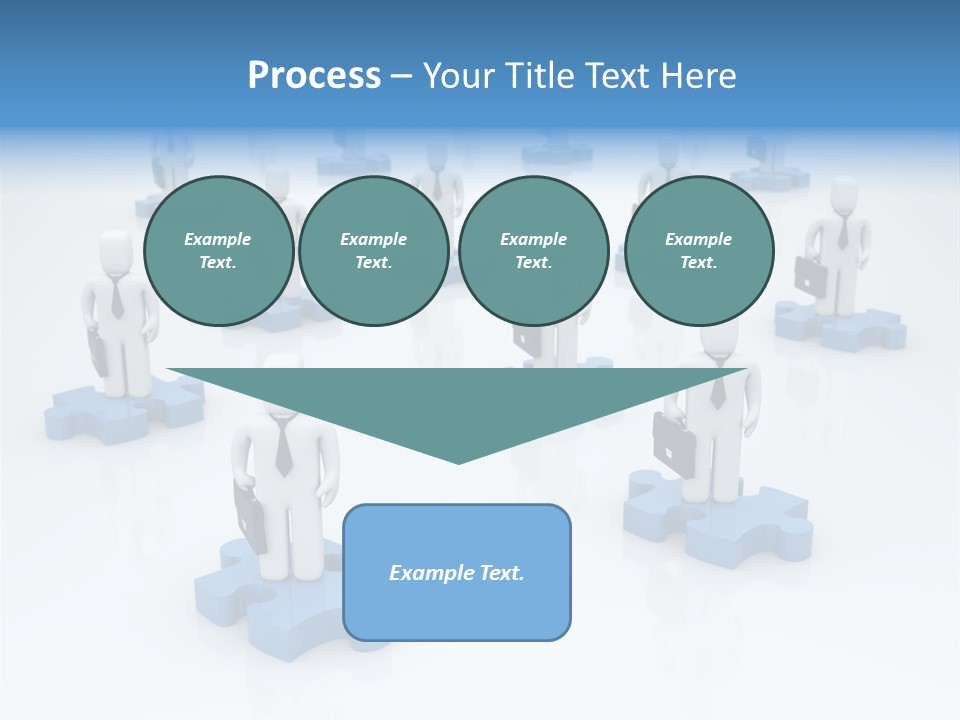 Process – Your Title Text Here

Example Text.

Example Text.

Example Text.

Example Text.

Example Text.